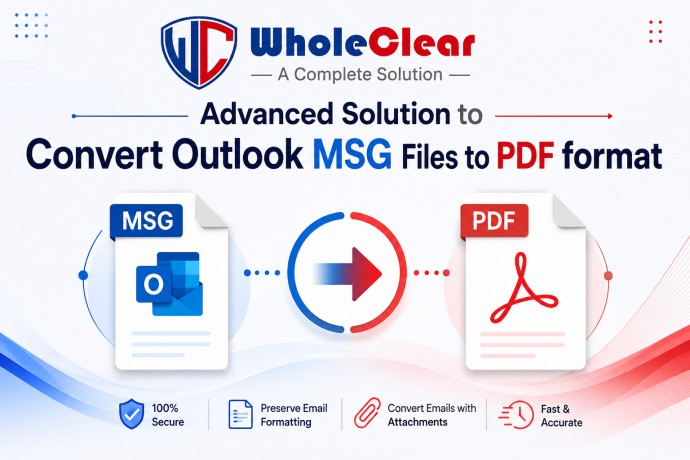 WC WholeClear
— A Complete Solution —

Advanced Solution to
Convert Outlook MSG Files to PDF format

MSG

O

PDF

100% Secure

Preserve Email Formatting

Convert Emails with Attachments

Fast & Accurate